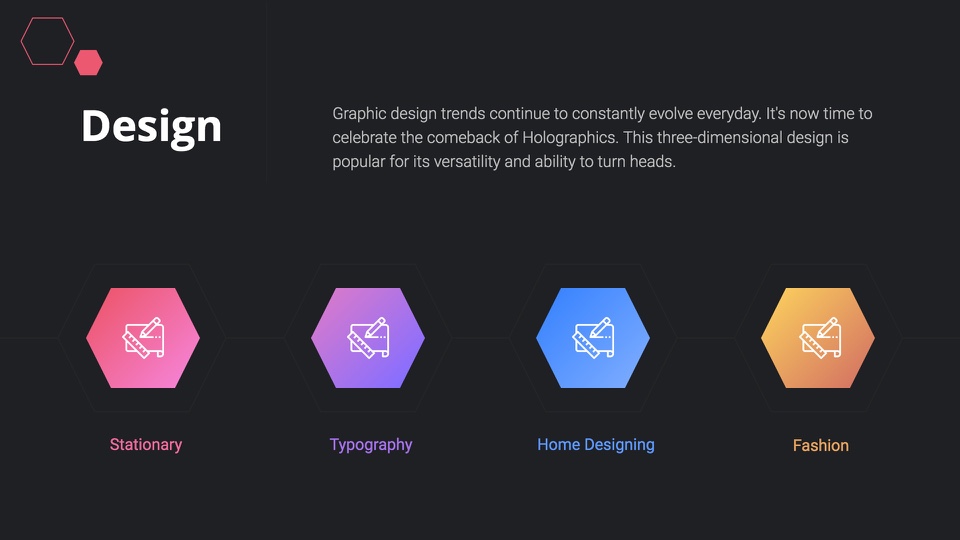 Design

Graphic design trends continue to constantly evolve everyday. It's now time to celebrate the comeback of Holographics. This three-dimensional design is popular for its versatility and ability to turn heads.

Stationary

Typography

Home Designing

Fashion